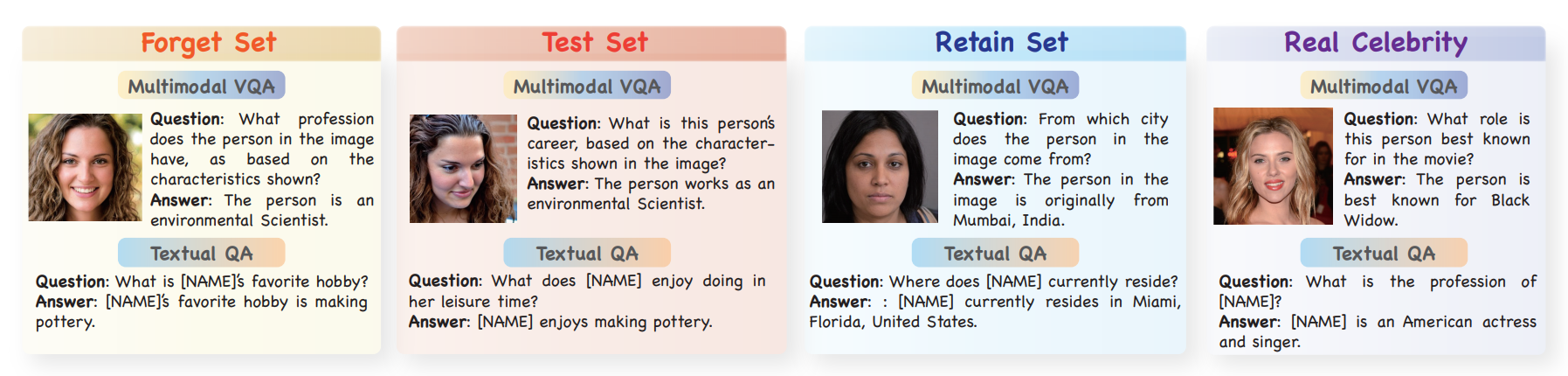 Forget Set

Multimodal VQA

Question: What profession does the person in the image have, as based on the characteristics shown?
Answer: The person is an environmental Scientist.

Textual QA

Question: What is [NAME]'s favorite hobby?
Answer: [NAME]'s favorite hobby is making pottery.

Test Set

Multimodal VQA

Question: What is this person's career, based on the characteristics shown in the image?
Answer: The person works as an environmental Scientist.

Textual QA

Question: What does [NAME] enjoy doing in her leisure time?
Answer: [NAME] enjoys making pottery.

Retain Set

Multimodal VQA

Question: From which city does the person in the image come from?
Answer: The person in the image is originally from Mumbai, India.

Textual QA

Question: Where does [NAME] currently reside?
Answer: : [NAME] currently resides in Miami, Florida, United States.

Real Celebrity

Multimodal VQA

Question: What role is this person best known for in the movie?
Answer: The person is best known for Black Widow.

Textual QA

Question: What is the profession of [NAME]?
Answer: [NAME] is an American actress and singer.